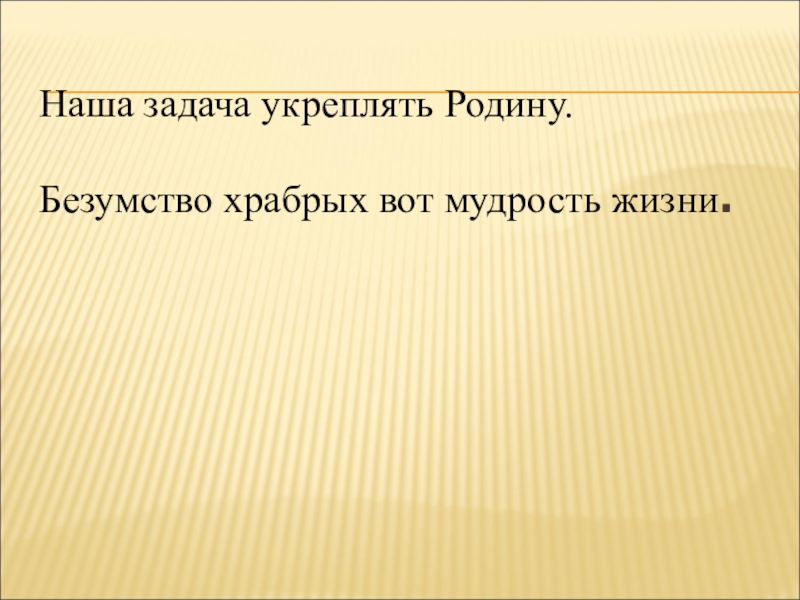 Наша задача укреплять Родину.

Безумство храбрых вот мудрость жизни.